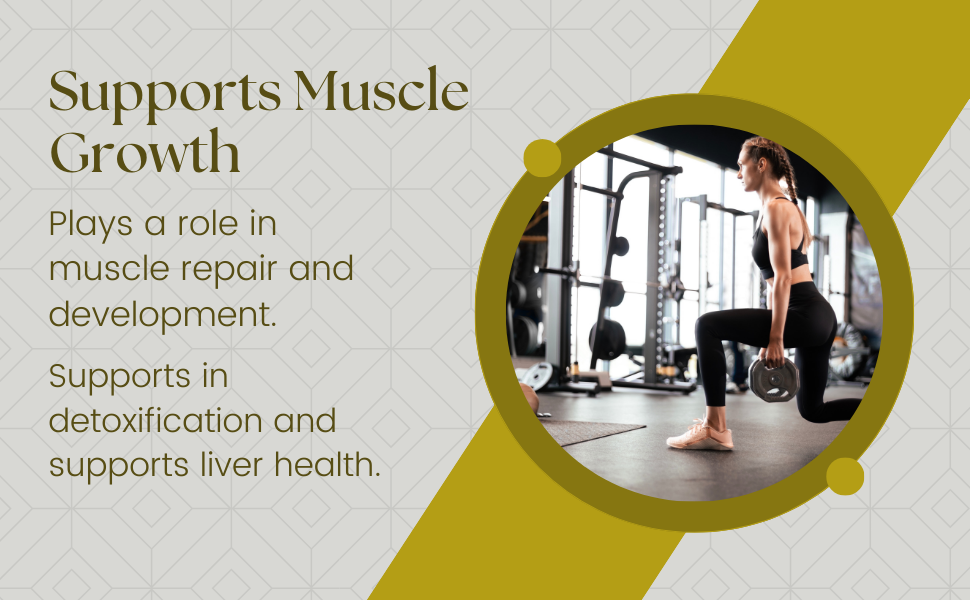 Supports Muscle Growth

Plays a role in muscle repair and development.

Supports in detoxification and supports liver health.